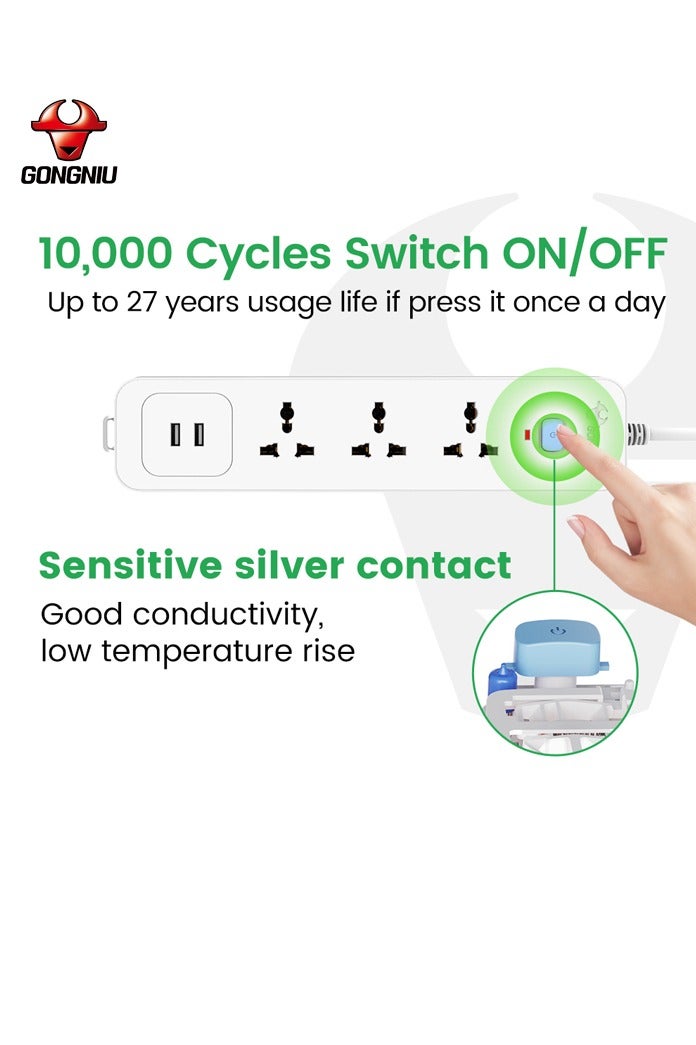 GONGNIU

10,000 Cycles Switch ON/OFF

Up to 27 years usage life if press it once a day

Sensitive silver contact

Good conductivity,
low temperature rise